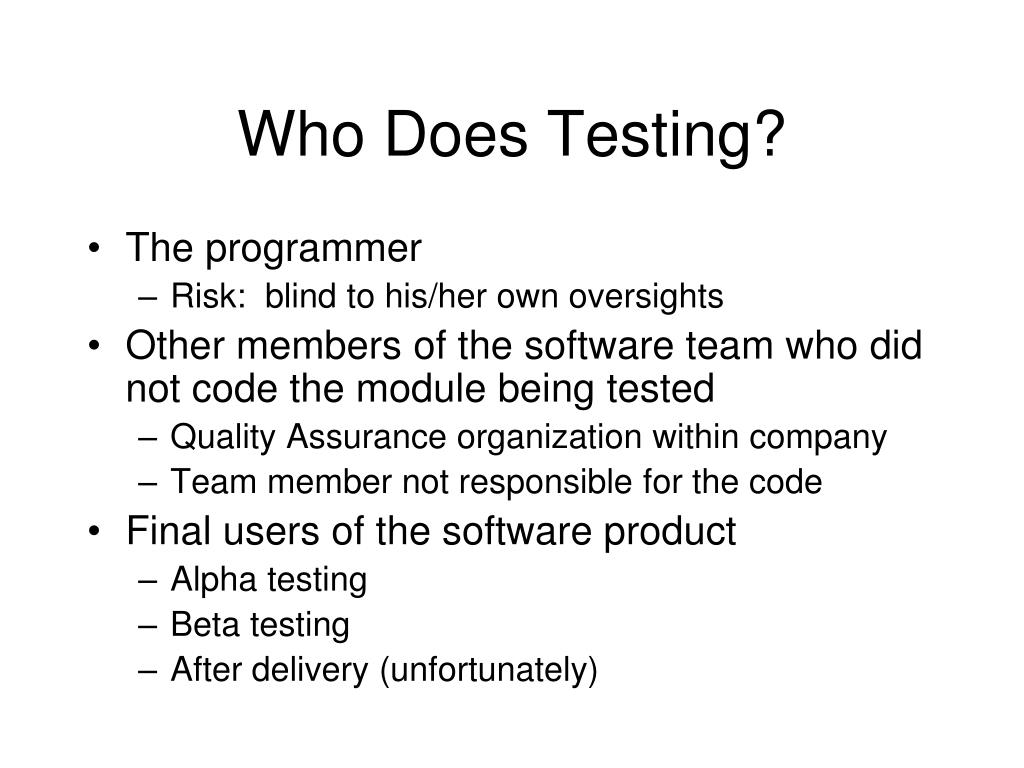 Who Does Testing?

• The programmer
– Risk: blind to his/her own oversights
• Other members of the software team who did not code the module being tested
– Quality Assurance organization within company
– Team member not responsible for the code
• Final users of the software product
– Alpha testing
– Beta testing
– After delivery (unfortunately)